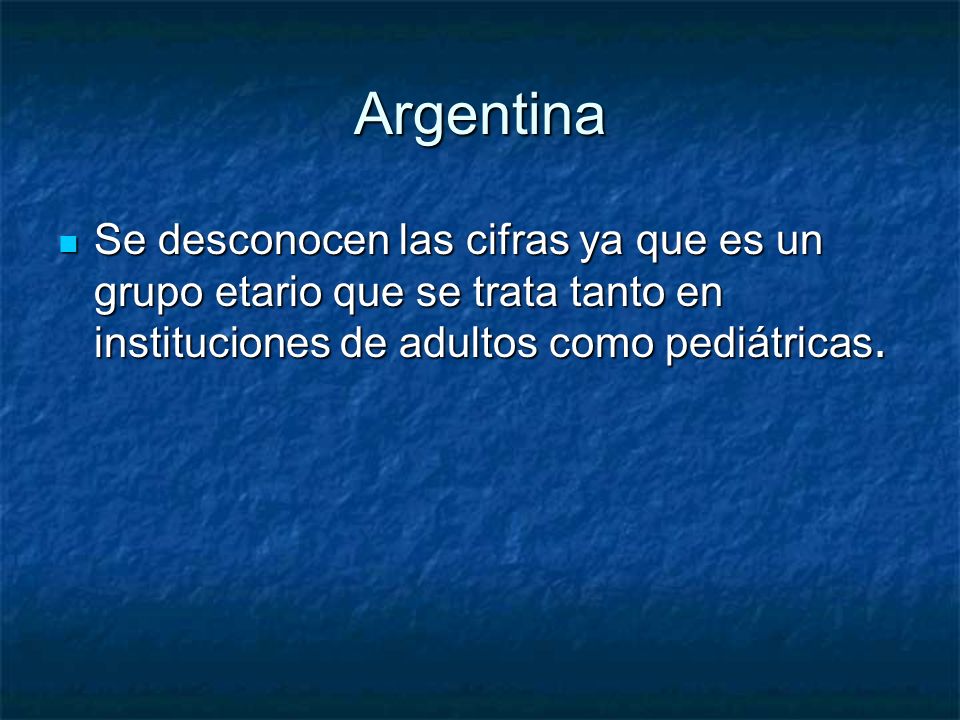 Argentina

Se desconocen las cifras ya que es un grupo etario que se trata tanto en instituciones de adultos como pediátricas.